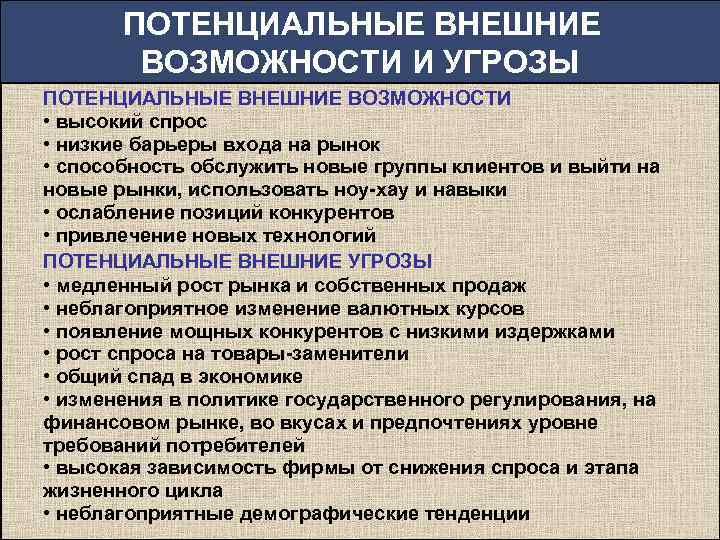 ПОТЕНЦИАЛЬНЫЕ ВНЕШНИЕ ВОЗМОЖНОСТИ И УГРОЗЫ

ПОТЕНЦИАЛЬНЫЕ ВНЕШНИЕ ВОЗМОЖНОСТИ
• высокий спрос
• низкие барьеры входа на рынок
• способность обслужить новые группы клиентов и выйти на новые рынки, использовать ноу-хау и навыки
• ослабление позиций конкурентов
• привлечение новых технологий

ПОТЕНЦИАЛЬНЫЕ ВНЕШНИЕ УГРОЗЫ
• медленный рост рынка и собственных продаж
• неблагоприятное изменение валютных курсов
• появление мощных конкурентов с низкими издержками
• рост спроса на товары-заменители
• общий спад в экономике
• изменения в политике государственного регулирования, на финансовом рынке, во вкусах и предпочтениях уровне требований потребителей
• высокая зависимость фирмы от снижения спроса и этапа жизненного цикла
• неблагоприятные демографические тенденции